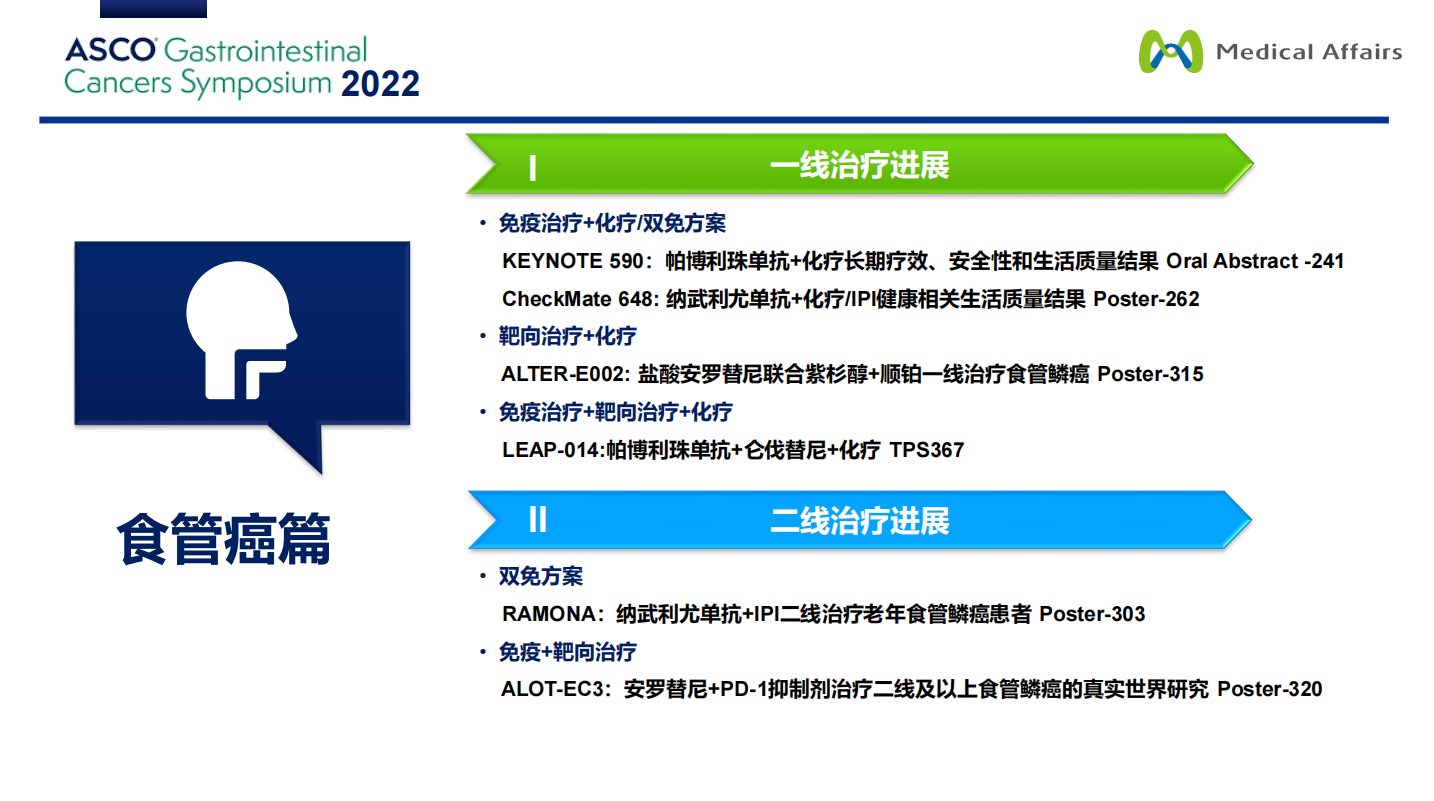 ASCO Gastrointestinal Cancers Symposium 2022

Medical Affairs

食管癌篇

I 一线治疗进展

• 免疫治疗+化疗/双免方案

KEYNOTE 590：帕博利珠单抗+化疗长期疗效、安全性和生活质量结果 Oral Abstract -241

CheckMate 648: 纳武利尤单抗+化疗/IPI健康相关生活质量结果 Poster-262

• 靶向治疗+化疗

ALTER-E002: 盐酸安罗替尼联合紫杉醇+顺铂一线治疗食管鳞癌 Poster-315

• 免疫治疗+靶向治疗+化疗

LEAP-014:帕博利珠单抗+仑伐替尼+化疗 TPS367

II 二线治疗进展

• 双免方案

RAMONA：纳武利尤单抗+IPI二线治疗老年食管鳞癌患者 Poster-303

• 免疫+靶向治疗

ALOT-EC3：安罗替尼+PD-1抑制剂治疗二线及以上食管鳞癌的真实世界研究 Poster-320